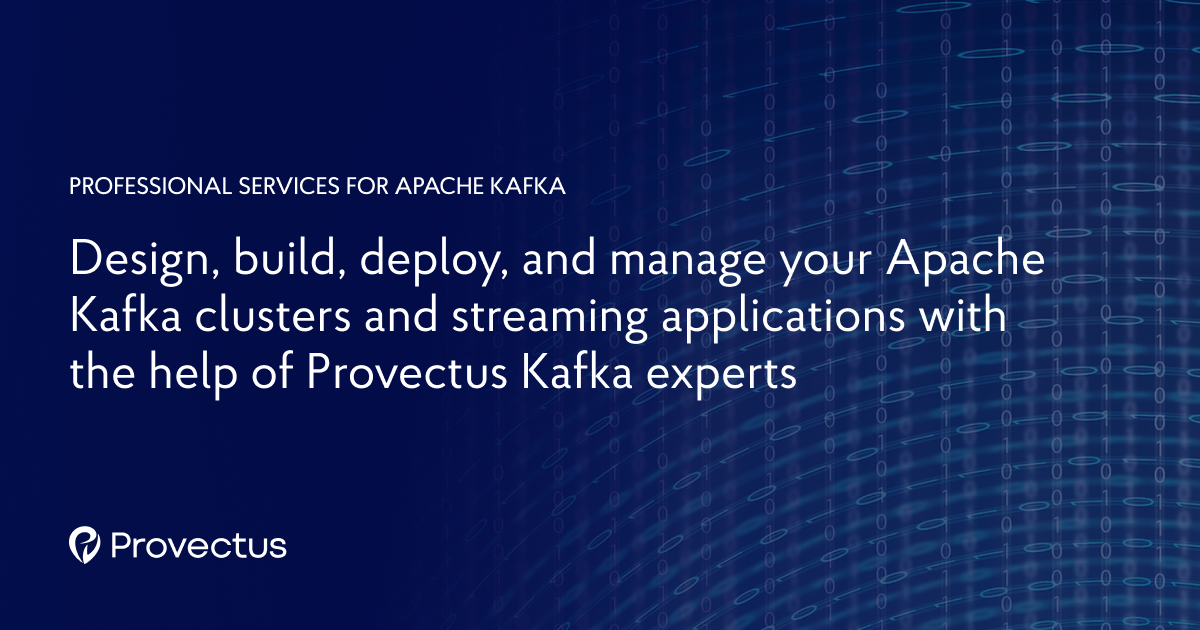 PROFESSIONAL SERVICES FOR APACHE KAFKA

Design, build, deploy, and manage your Apache Kafka clusters and streaming applications with the help of Provectus Kafka experts

Provectus